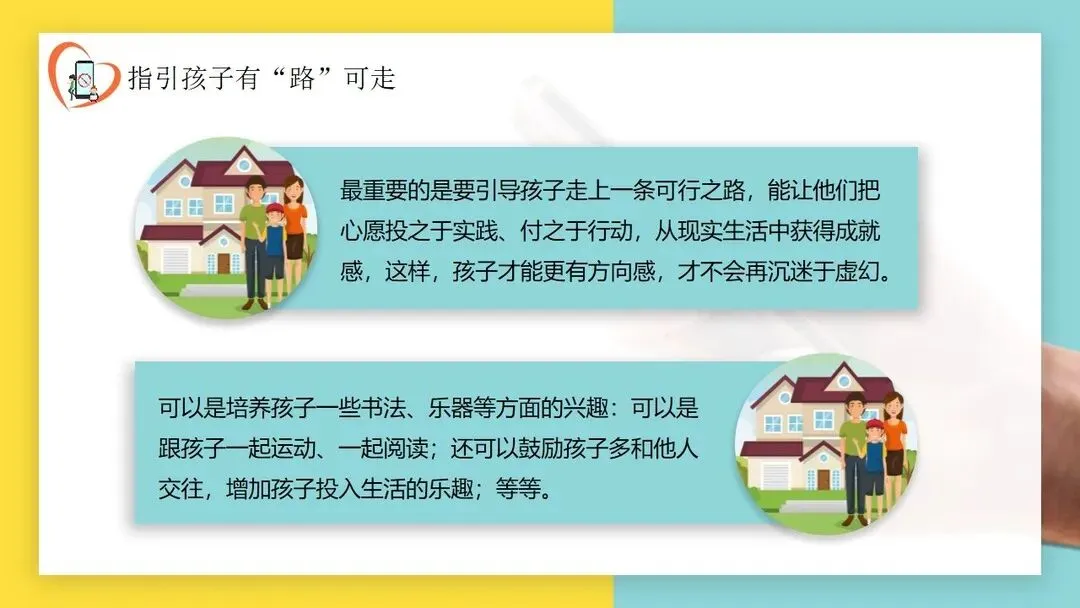 指引孩子有“路”可走

最重要的是要引导孩子走上一条可行之路，能让他们把心愿投之于实践、付之于行动，从现实生活中获得成就感，这样，孩子才能更有方向感，才不会再沉迷于虚幻。

可以是培养孩子一些书法、乐器等方面的兴趣：可以是跟孩子一起运动、一起阅读；还可以鼓励孩子多和他人交往，增加孩子投入生活的乐趣；等等。